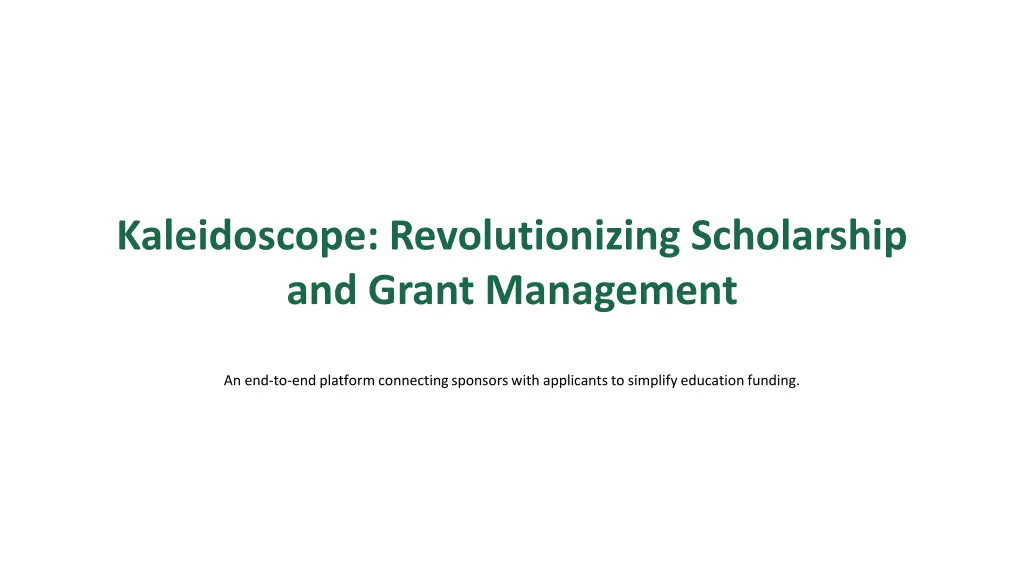 Kaleidoscope: Revolutionizing Scholarship and Grant Management

An end-to-end platform connecting sponsors with applicants to simplify education funding.